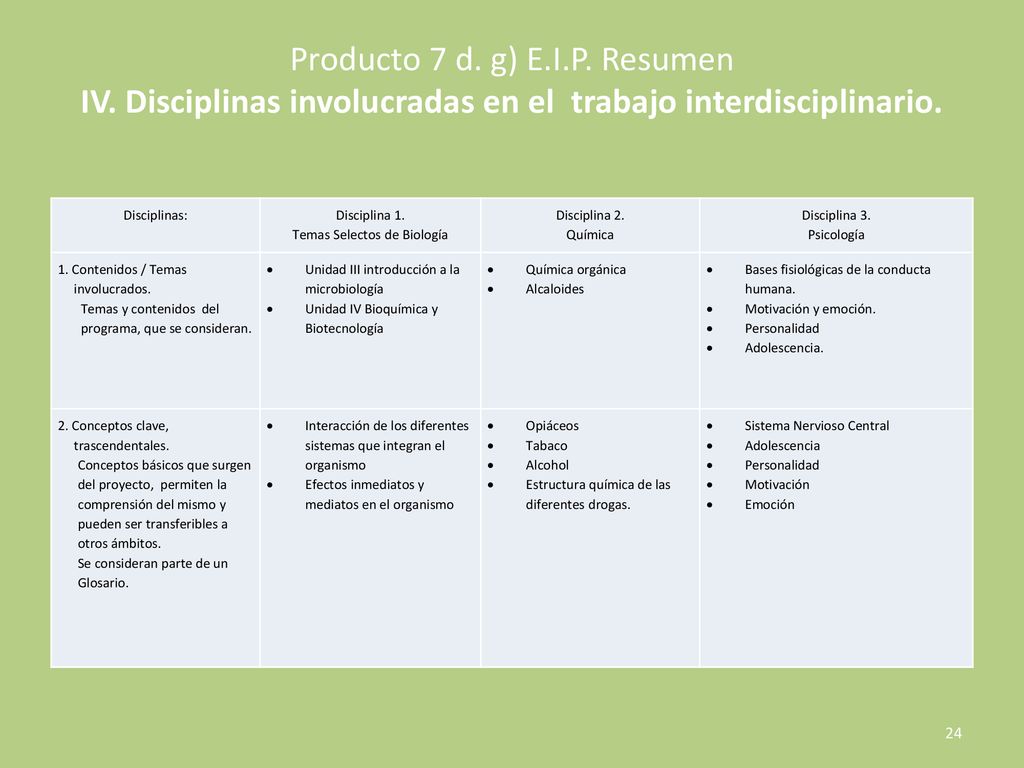 Producto 7 d. g) E.I.P. Resumen
IV. Disciplinas involucradas en el trabajo interdisciplinario.

| Disciplinas: | Disciplina 1. Temas Selectos de Biología | Disciplina 2. Química | Disciplina 3. Psicología |
|---|---|---|---|
| 1. Contenidos / Temas involucrados. Temas y contenidos del programa, que se consideran. | • Unidad III introducción a la microbiología • Unidad IV Bioquímica y Biotecnología | • Química orgánica • Alcaloides | • Bases fisiológicas de la conducta humana. • Motivación y emoción. • Personalidad • Adolescencia. |
| 2. Conceptos clave, trascendentales. Conceptos básicos que surgen del proyecto, permiten la comprensión del mismo y pueden ser transferibles a otros ámbitos. Se consideran parte de un Glosario. | • Interacción de los diferentes sistemas que integran el organismo • Efectos inmediatos y mediatos en el organismo | • Opiáceos • Tabaco • Alcohol • Estructura química de las diferentes drogas. | • Sistema Nervioso Central • Adolescencia • Personalidad • Motivación • Emoción |

24